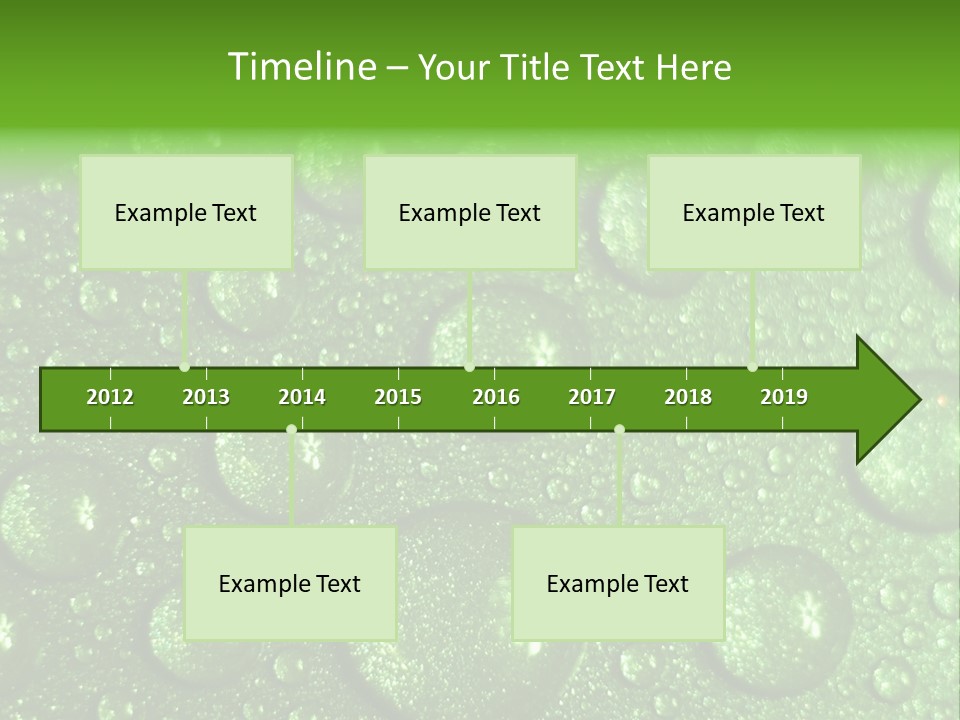 Timeline – Your Title Text Here

Example Text

Example Text

Example Text

2012 2013 2014 2015 2016 2017 2018 2019

Example Text

Example Text